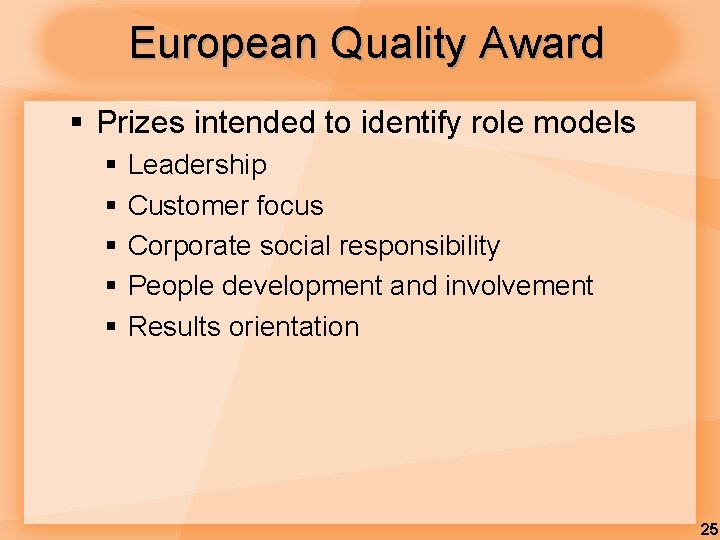 European Quality Award

▪ Prizes intended to identify role models
 ▪ Leadership
 ▪ Customer focus
 ▪ Corporate social responsibility
 ▪ People development and involvement
 ▪ Results orientation

25